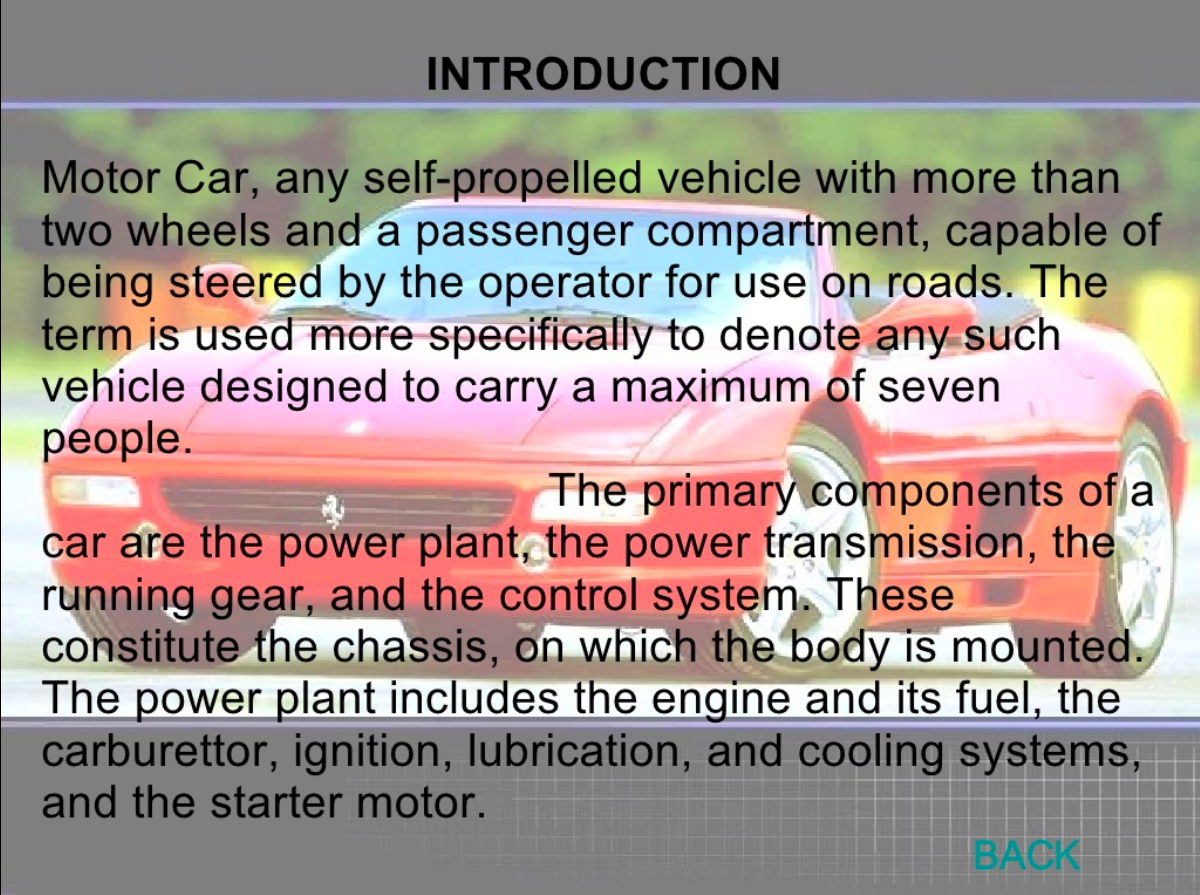 INTRODUCTION

Motor Car, any self-propelled vehicle with more than two wheels and a passenger compartment, capable of being steered by the operator for use on roads. The term is used more specifically to denote any such vehicle designed to carry a maximum of seven people.

The primary components of a car are the power plant, the power transmission, the running gear, and the control system. These constitute the chassis, on which the body is mounted. The power plant includes the engine and its fuel, the carburettor, ignition, lubrication, and cooling systems, and the starter motor.

BACK